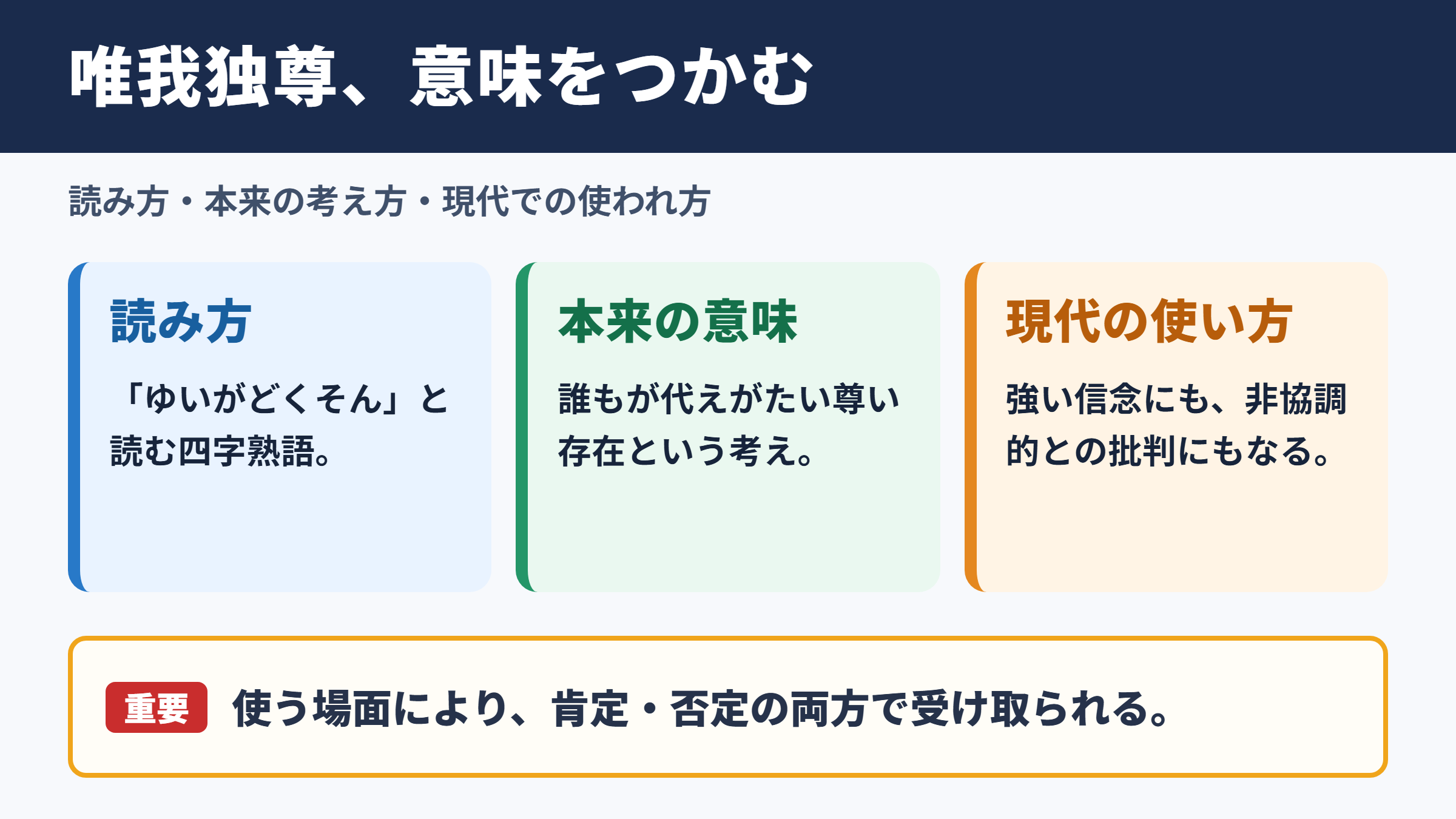 唯我独尊、意味をつかむ

読み方・本来の考え方・現代での使われ方

読み方

「ゆいがどくそん」と読む四字熟語。

本来の意味

誰もが代えがたい尊い存在という考え。

現代の使い方

強い信念にも、非協調的との批判にもなる。

重要 使う場面により、肯定・否定の両方で受け取られる。